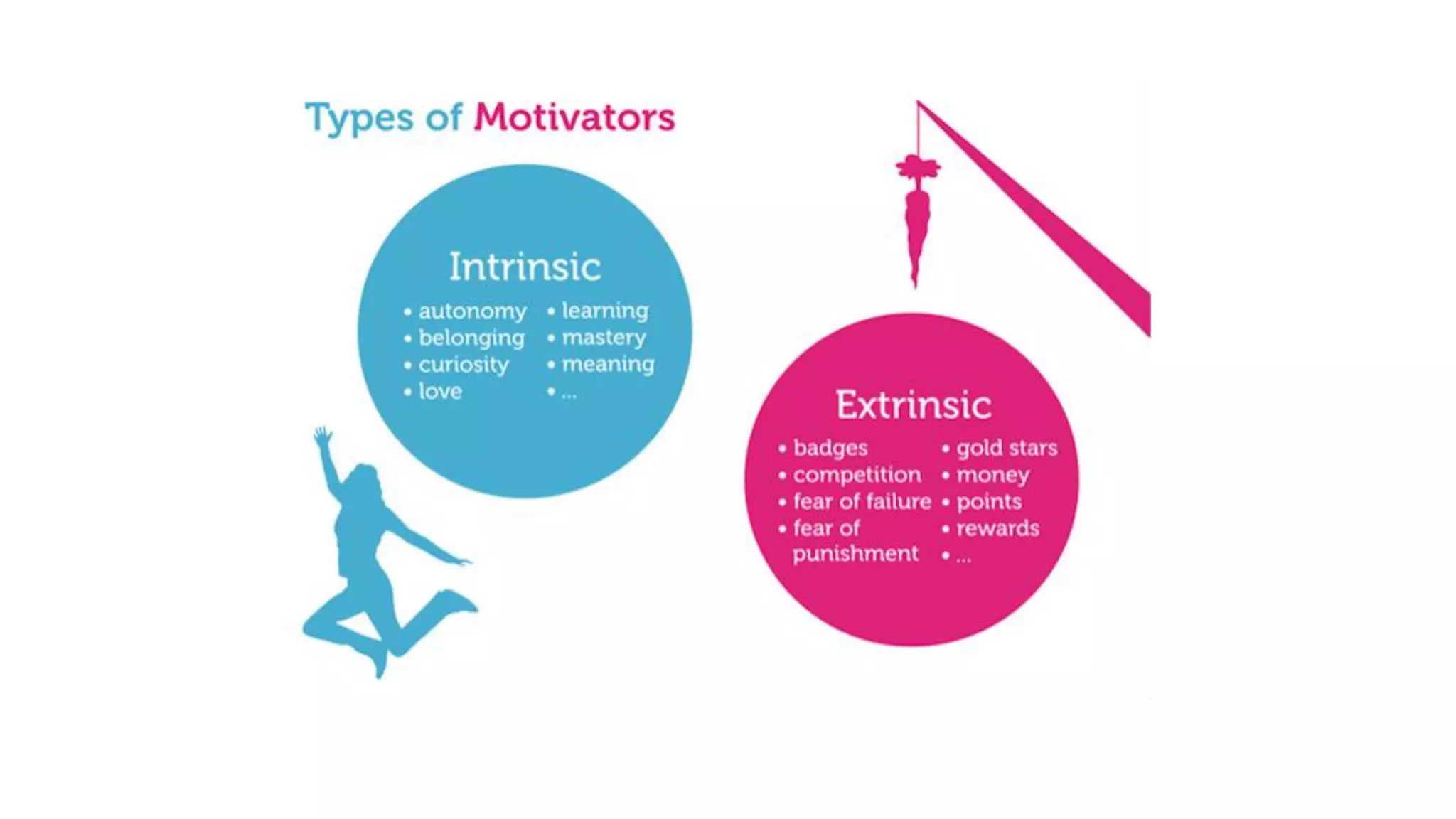 Types of Motivators

Intrinsic

• autonomy
• belonging
• curiosity
• love

• learning
• mastery
• meaning
• ...

Extrinsic

• badges
• competition
• fear of failure
• fear of punishment

• gold stars
• money
• points
• rewards
• ...